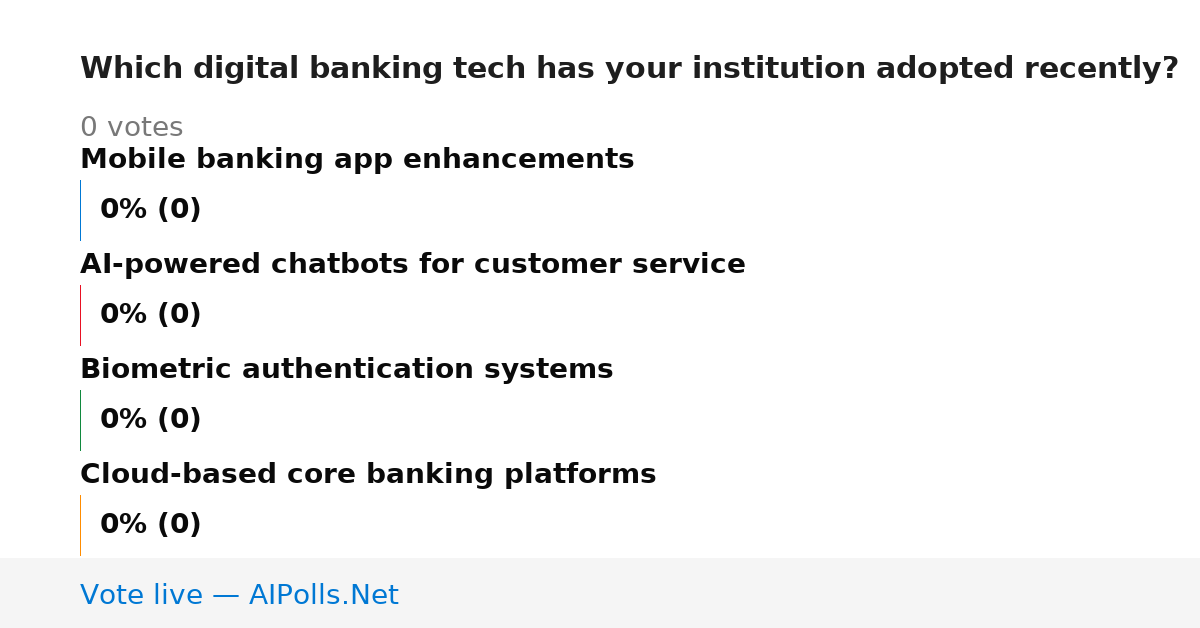 Which digital banking tech has your institution adopted recently?

0 votes

Mobile banking app enhancements

0% (0)

AI-powered chatbots for customer service

0% (0)

Biometric authentication systems

0% (0)

Cloud-based core banking platforms

0% (0)

Vote live — AIPolls.Net